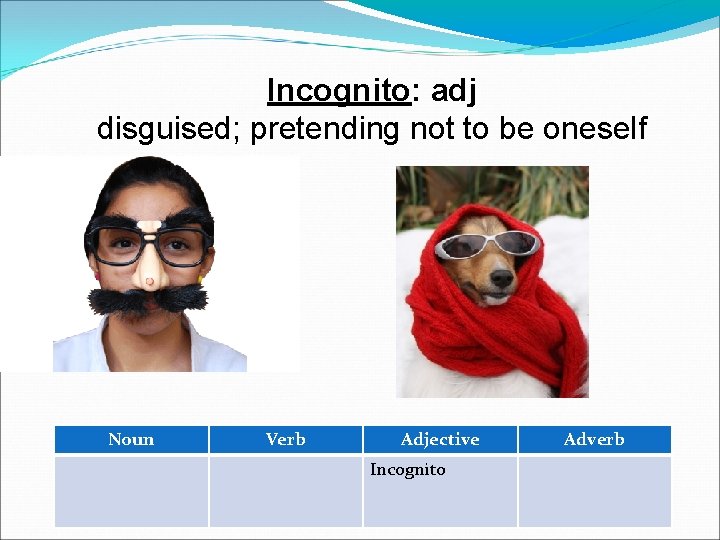 Incognito: adj
disguised; pretending not to be oneself

| Noun | Verb | Adjective | Adverb |
|---|---|---|---|
| | | Incognito | |